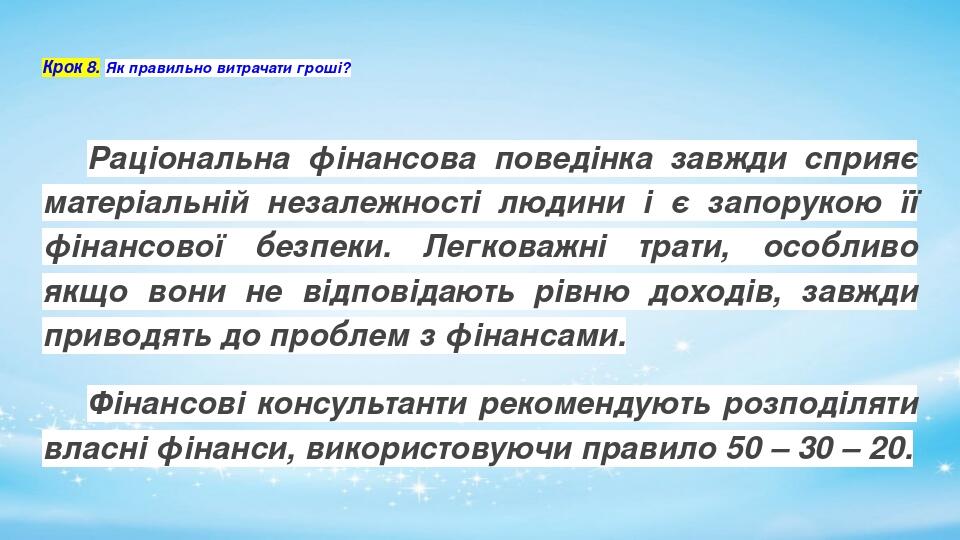 Крок 8. Як правильно витрачати гроші?

Раціональна фінансова поведінка завжди сприяє матеріальній незалежності людини і є запорукою її фінансової безпеки. Легковажні трати, особливо якщо вони не відповідають рівню доходів, завжди приводять до проблем з фінансами.

Фінансові консультанти рекомендують розподіляти власні фінанси, використовуючи правило 50 – 30 – 20.